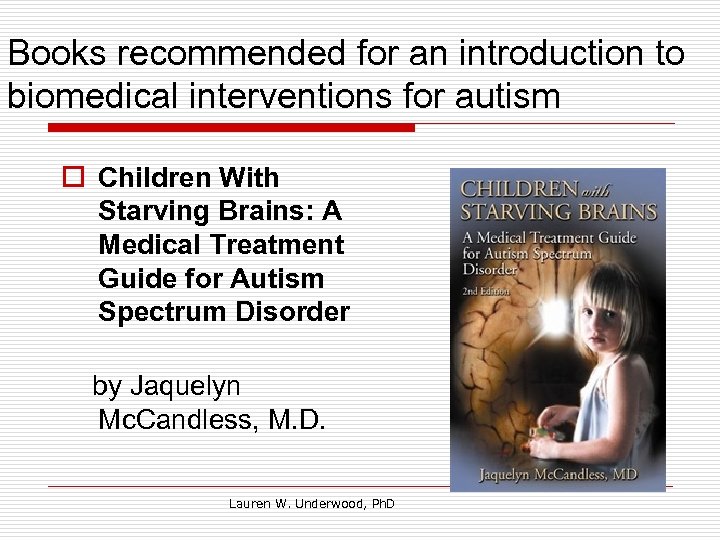 Books recommended for an introduction to biomedical interventions for autism

Children With Starving Brains: A Medical Treatment Guide for Autism Spectrum Disorder

by Jaquelyn McCandless, M.D.

CHILDREN with STARVING BRAINS

A Medical Treatment Guide for Autism Spectrum Disorder

2nd Edition

Jaquelyn McCandless, MD

Lauren W. Underwood, PhD